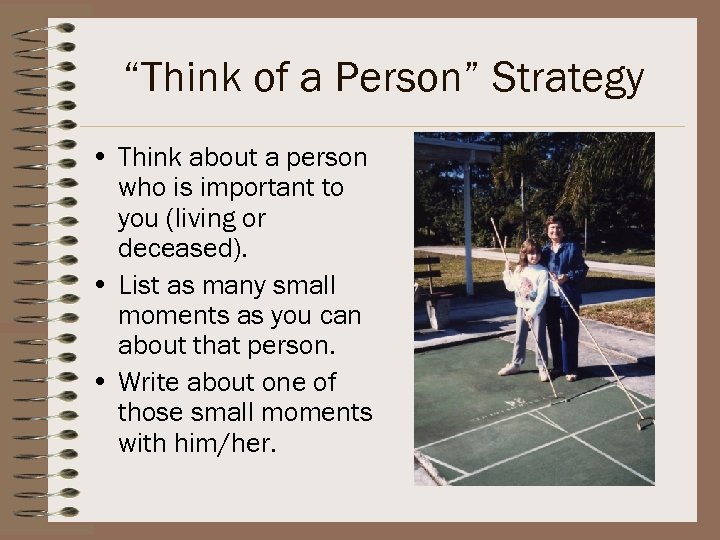 “Think of a Person” Strategy

• Think about a person who is important to you (living or deceased).
• List as many small moments as you can about that person.
• Write about one of those small moments with him/her.